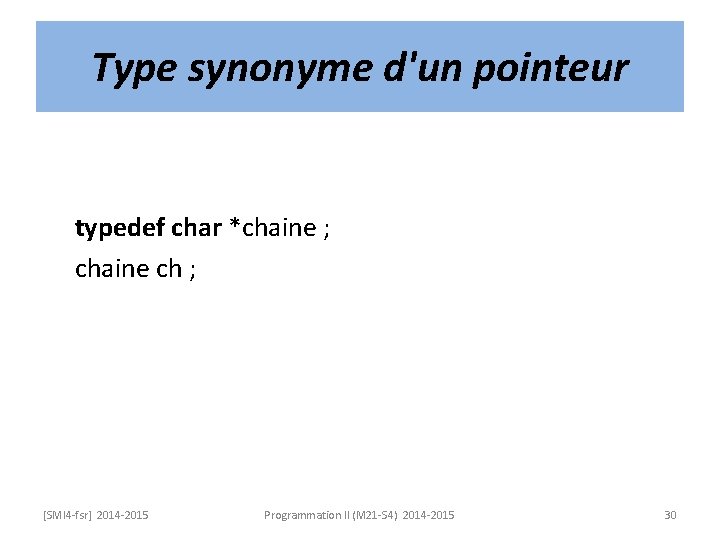 Type synonyme d'un pointeur

typedef char *chaine ;
chaine ch ;

[SMI4-fsr] 2014-2015

Programmation II (M21-S4) 2014-2015

30